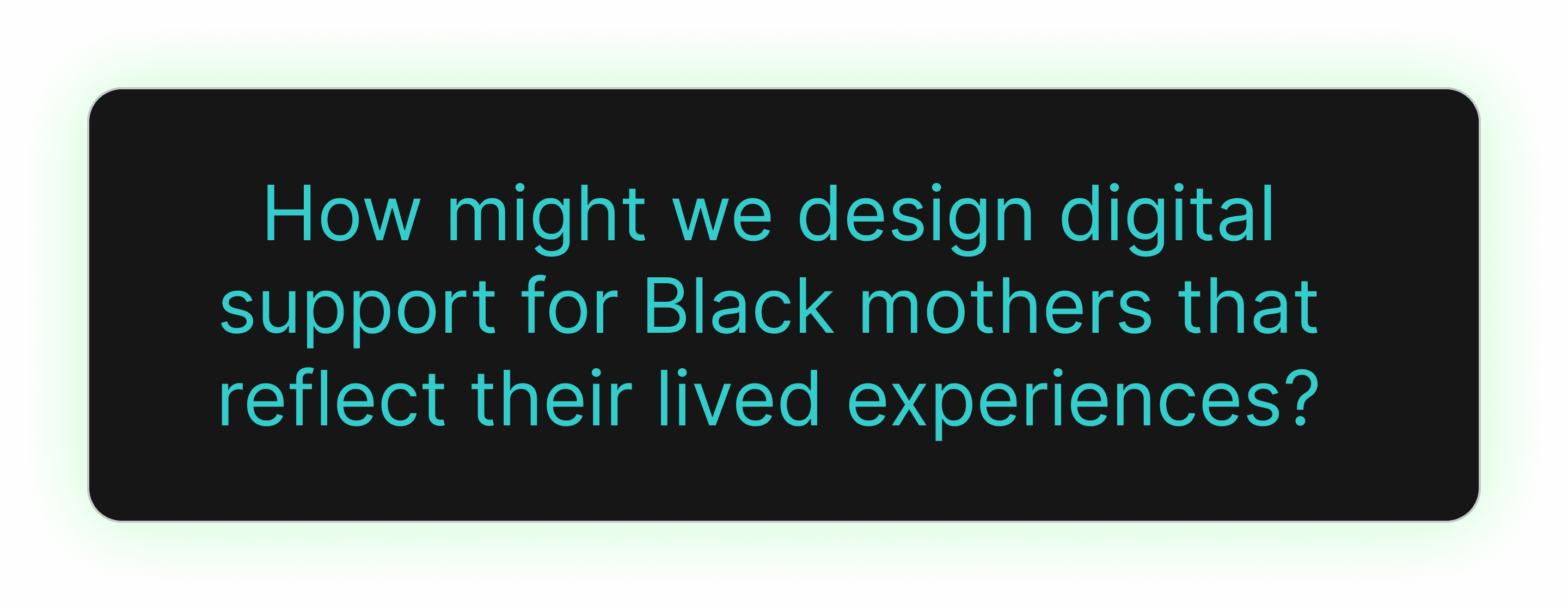 How might we design digital support for Black mothers that reflect their lived experiences?